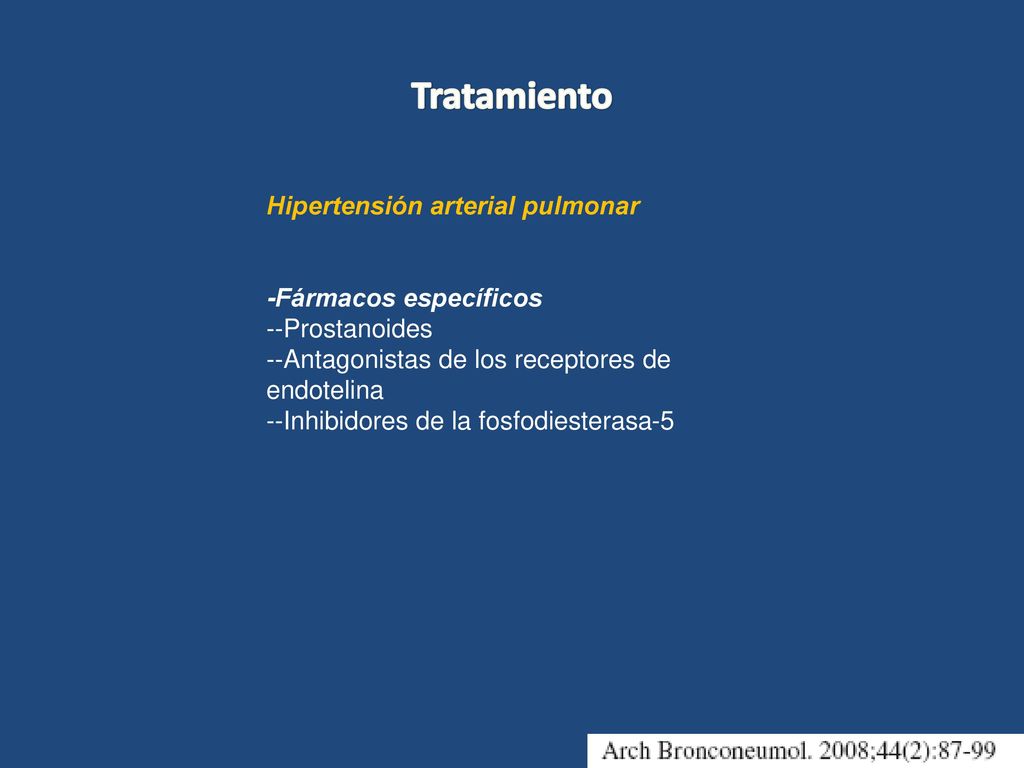 Tratamiento

Hipertensión arterial pulmonar

-Fármacos específicos
--Prostanoides
--Antagonistas de los receptores de endotelina
--Inhibidores de la fosfodiesterasa-5

Arch Bronconeumol. 2008;44(2):87-99